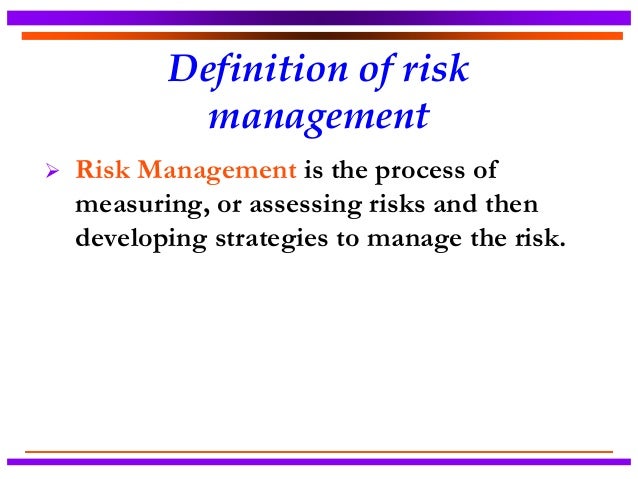 Definition of risk management

➢ Risk Management is the process of measuring, or assessing risks and then developing strategies to manage the risk.